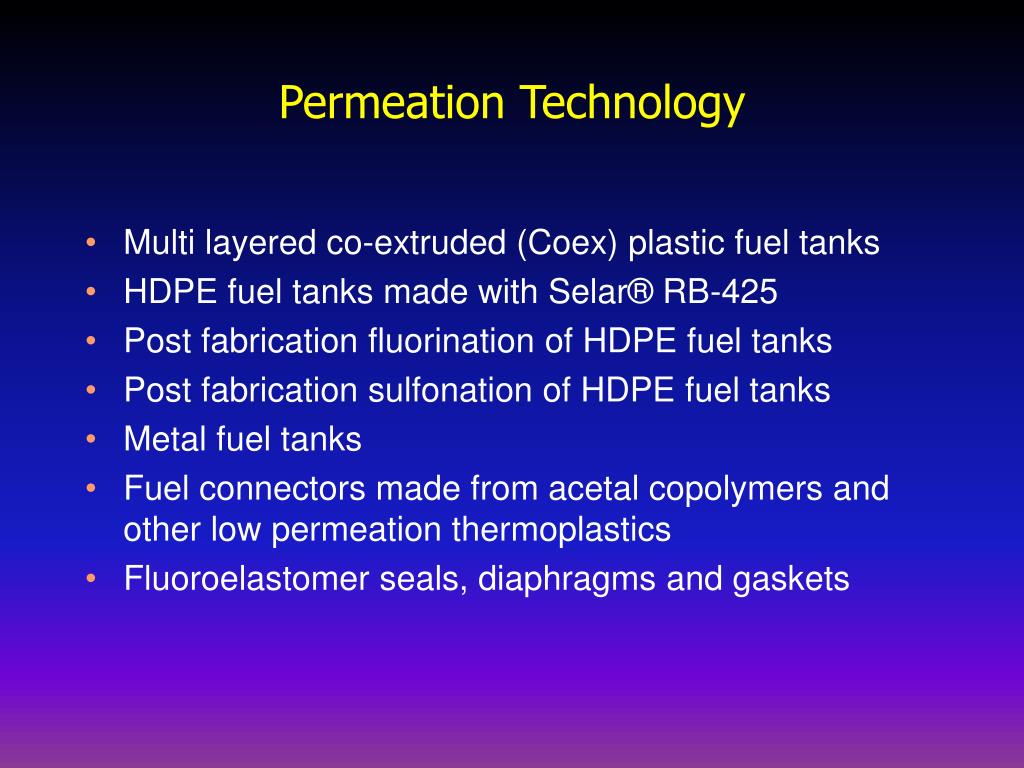 Permeation Technology

• Multi layered co-extruded (Coex) plastic fuel tanks
• HDPE fuel tanks made with Selar® RB-425
• Post fabrication fluorination of HDPE fuel tanks
• Post fabrication sulfonation of HDPE fuel tanks
• Metal fuel tanks
• Fuel connectors made from acetal copolymers and other low permeation thermoplastics
• Fluoroelastomer seals, diaphragms and gaskets